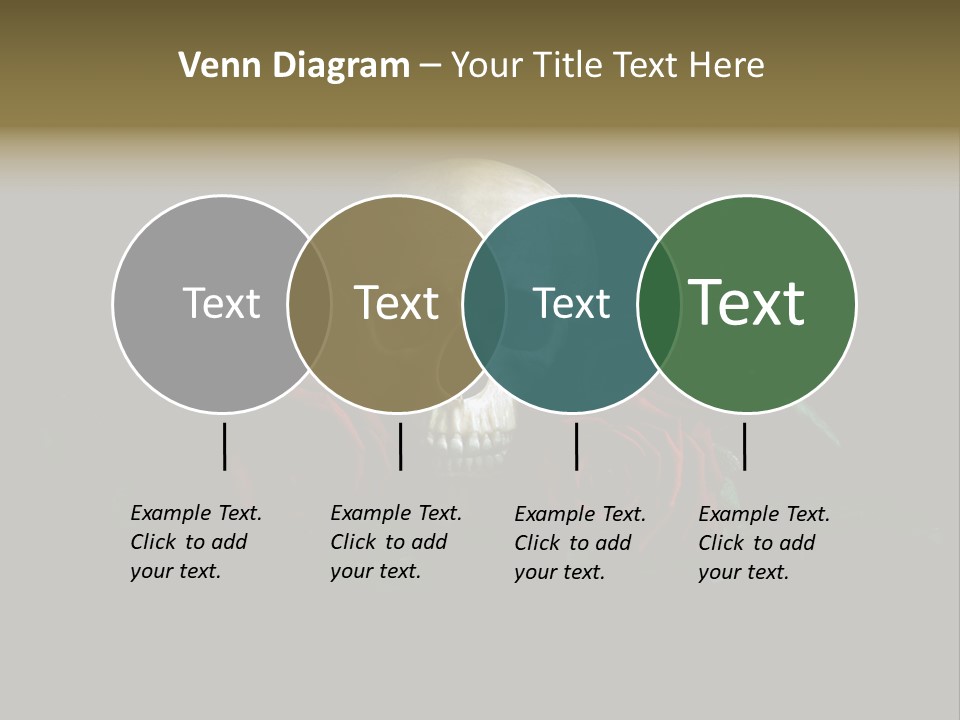 Venn Diagram – Your Title Text Here

Text

Text

Text

Text

Example Text. Click to add your text.

Example Text. Click to add your text.

Example Text. Click to add your text.

Example Text. Click to add your text.